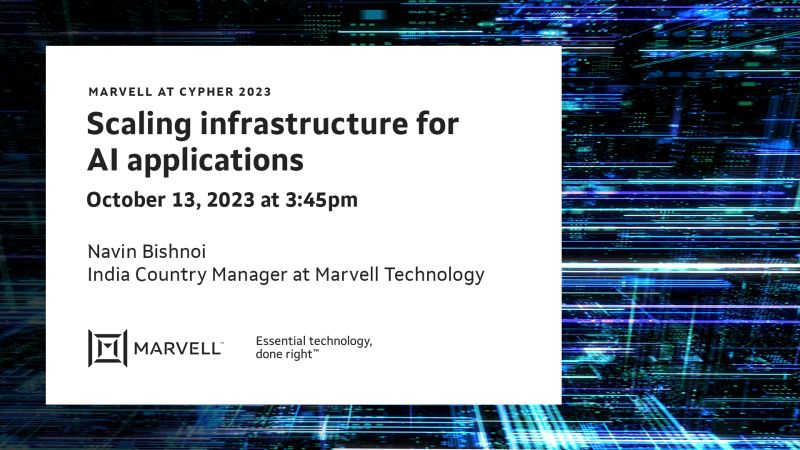 MARVELL AT CYPHER 2023

Scaling infrastructure for AI applications

October 13, 2023 at 3:45pm

Navin Bishnoi
India Country Manager at Marvell Technology

MARVELL™

Essential technology, done right™